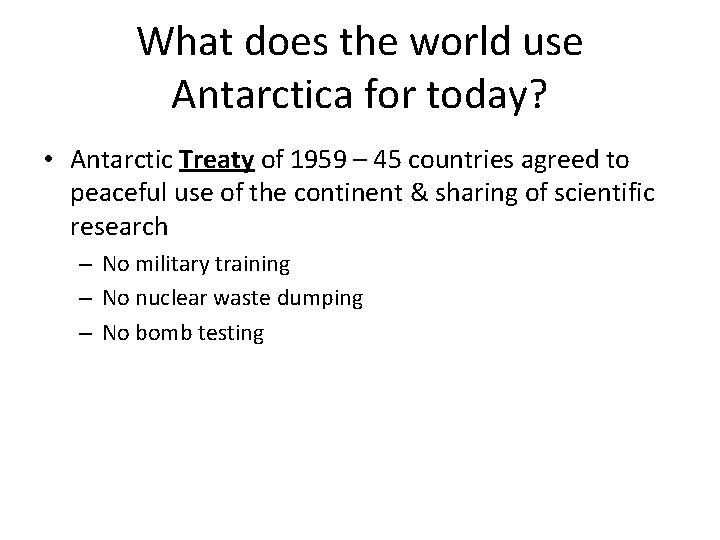 What does the world use Antarctica for today?

• Antarctic Treaty of 1959 – 45 countries agreed to peaceful use of the continent & sharing of scientific research
– No military training
– No nuclear waste dumping
– No bomb testing